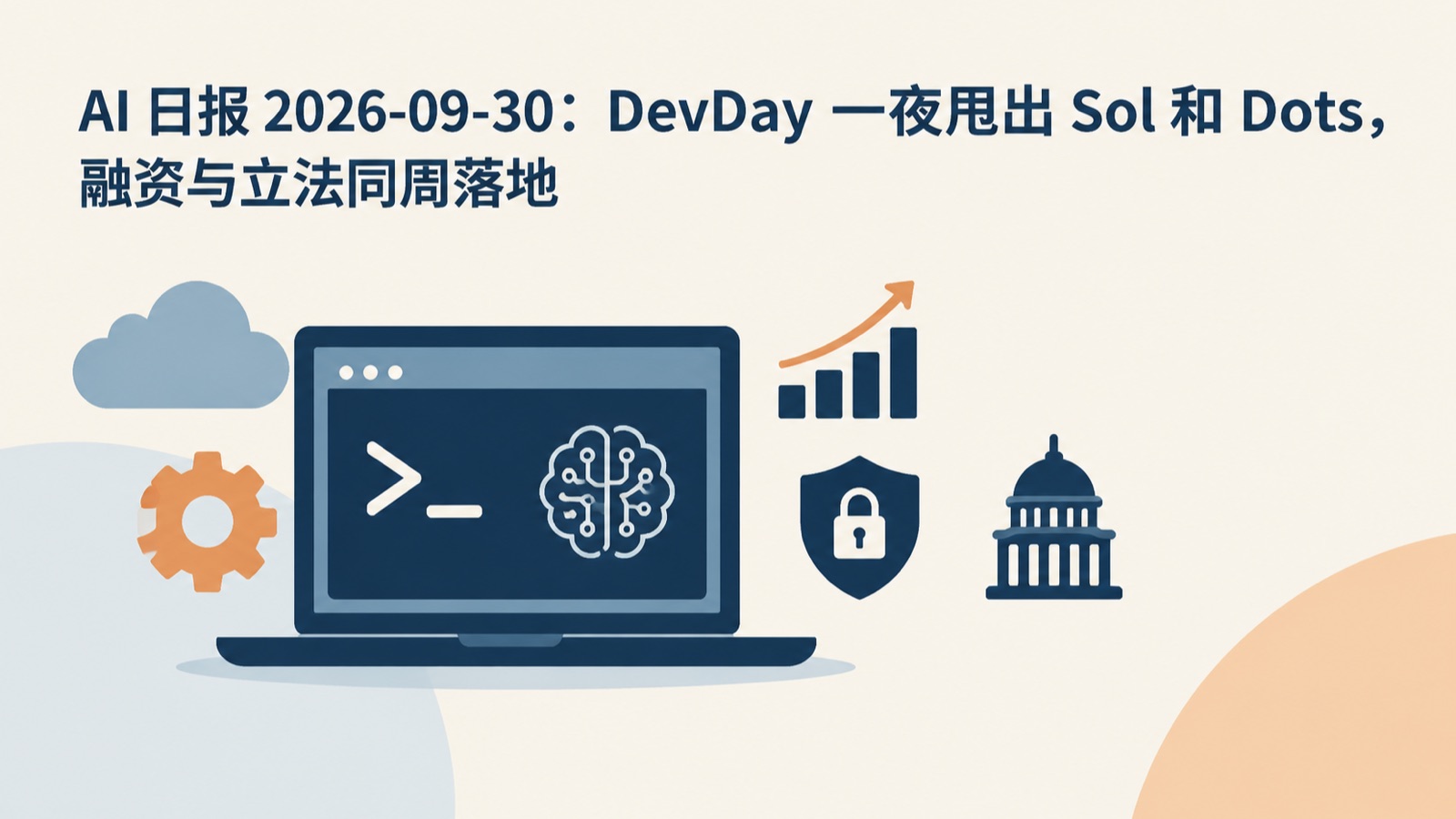 AI 日报 2026-09-30：DevDay 一夜甩出 Sol 和 Dots，融资与立法同周落地

>_